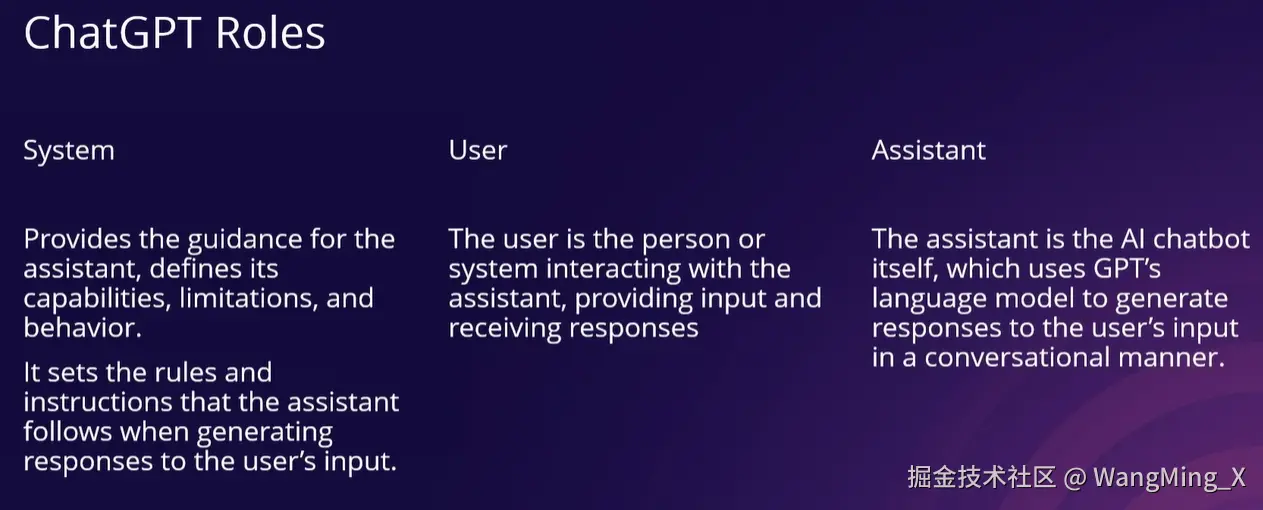 ChatGPT Roles

System

Provides the guidance for the assistant, defines its capabilities, limitations, and behavior.

It sets the rules and instructions that the assistant follows when generating responses to the user's input.

User

The user is the person or system interacting with the assistant, providing input and receiving responses

Assistant

The assistant is the AI chatbot itself, which uses GPT's language model to generate responses to the user's input in a conversational manner.

掘金技术社区 @ WangMing_X